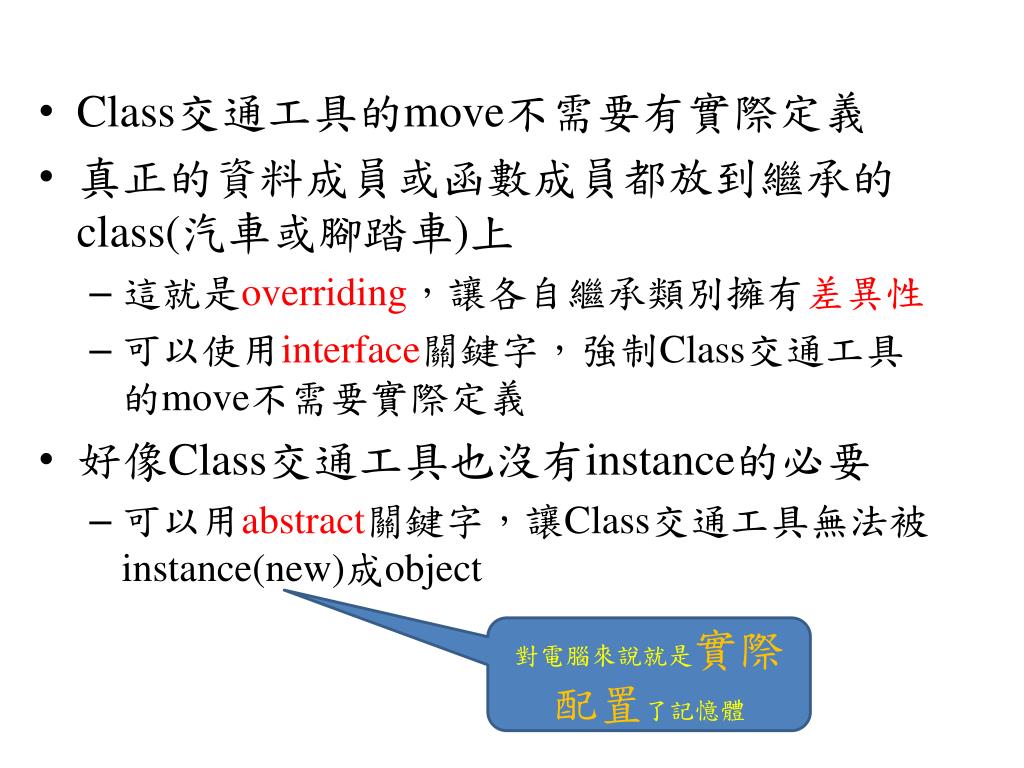 • Class交通工具的move不需要有實際定義
• 真正的資料成員或函數成員都放到繼承的class(汽車或腳踏車)上
– 這就是overriding，讓各自繼承類別擁有差異性
– 可以使用interface關鍵字，強制Class交通工具的move不需要實際定義
• 好像Class交通工具也沒有instance的必要
– 可以用abstract關鍵字，讓Class交通工具無法被instance(new)成object

對電腦來說就是實際配置了記憶體